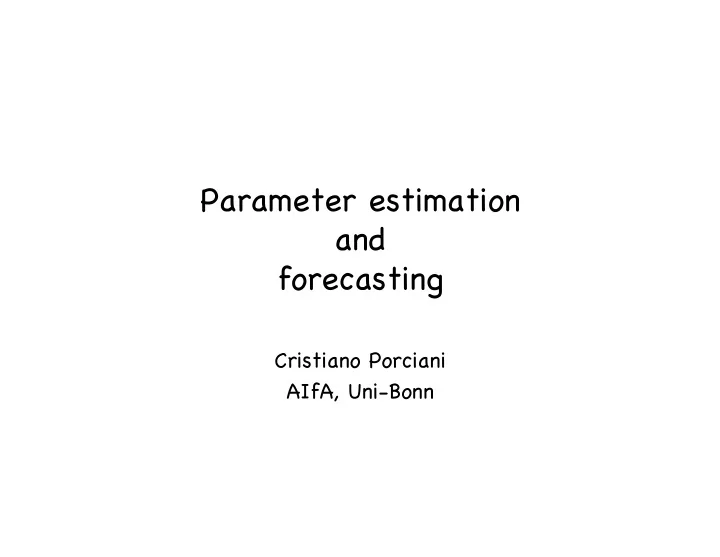 Parameter estimation
and
forecasting

Cristiano Porciani
AIfA, Uni-Bonn